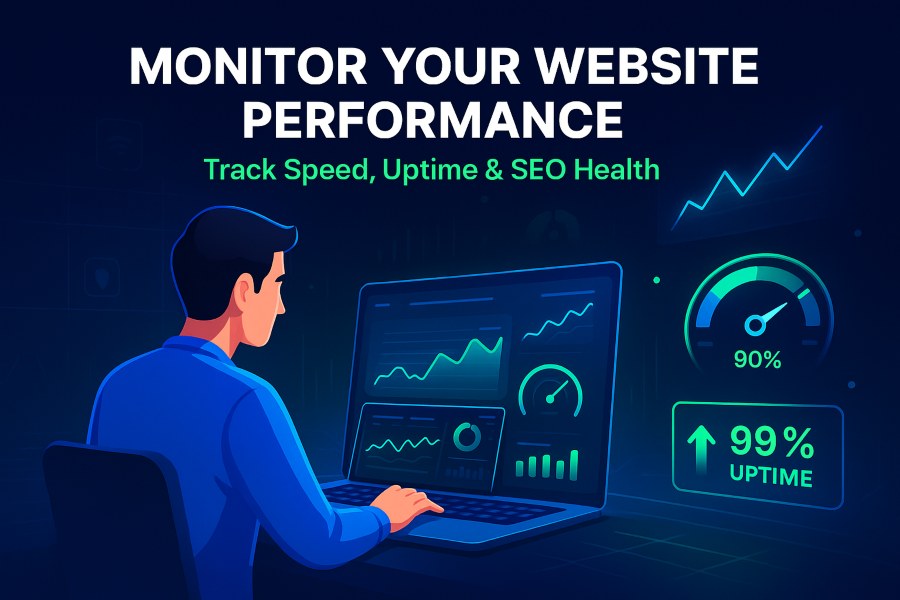 MONITOR YOUR WEBSITE PERFORMANCE

Track Speed, Uptime & SEO Health

90%

99%
UPTIME